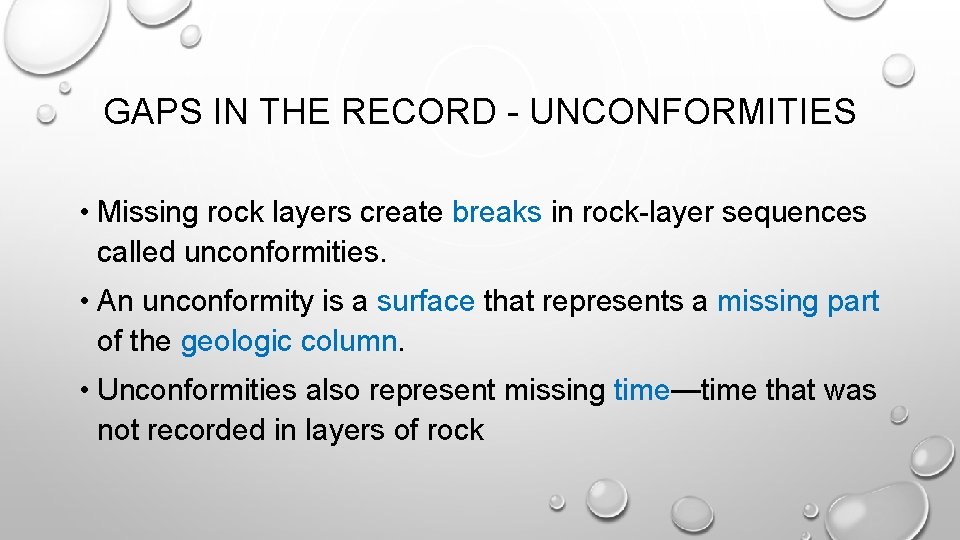 GAPS IN THE RECORD - UNCONFORMITIES

• Missing rock layers create breaks in rock-layer sequences called unconformities.

• An unconformity is a surface that represents a missing part of the geologic column.

• Unconformities also represent missing time—time that was not recorded in layers of rock